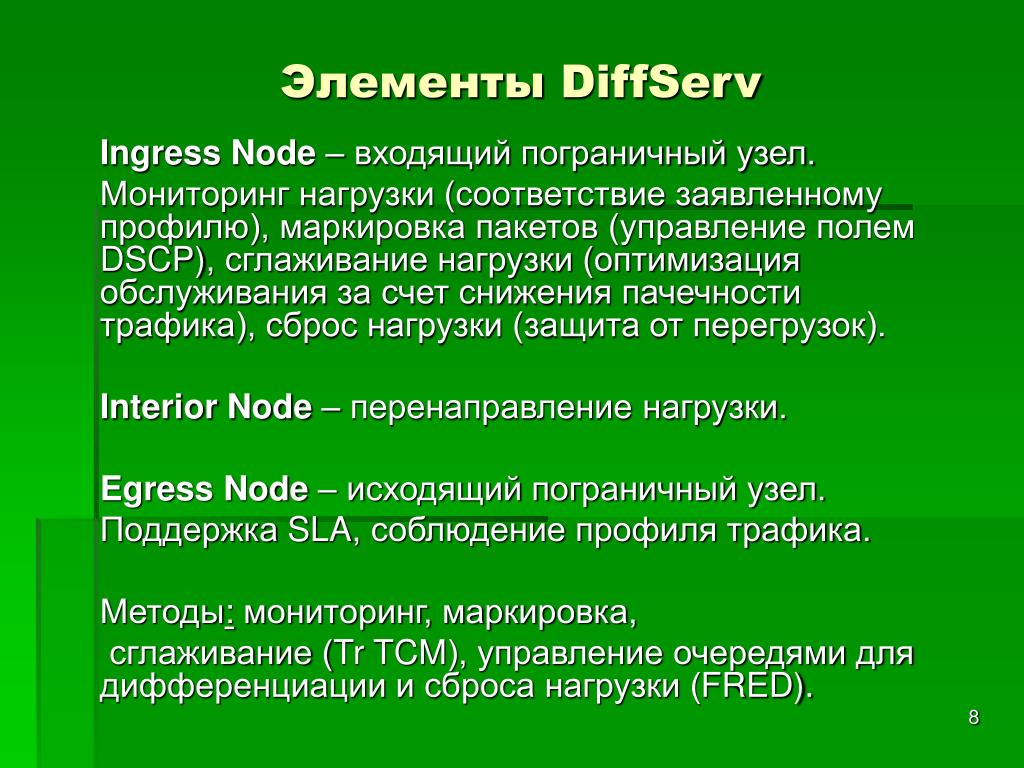 Элементы DiffServ

Ingress Node – входящий пограничный узел.

Мониторинг нагрузки (соответствие заявленному профилю), маркировка пакетов (управление полем DSCP), сглаживание нагрузки (оптимизация обслуживания за счет снижения пачечности трафика), сброс нагрузки (защита от перегрузок).

Interior Node – перенаправление нагрузки.

Egress Node – исходящий пограничный узел.

Поддержка SLA, соблюдение профиля трафика.

Методы: мониторинг, маркировка, сглаживание (Tr TCM), управление очередями для дифференциации и сброса нагрузки (FRED).

8